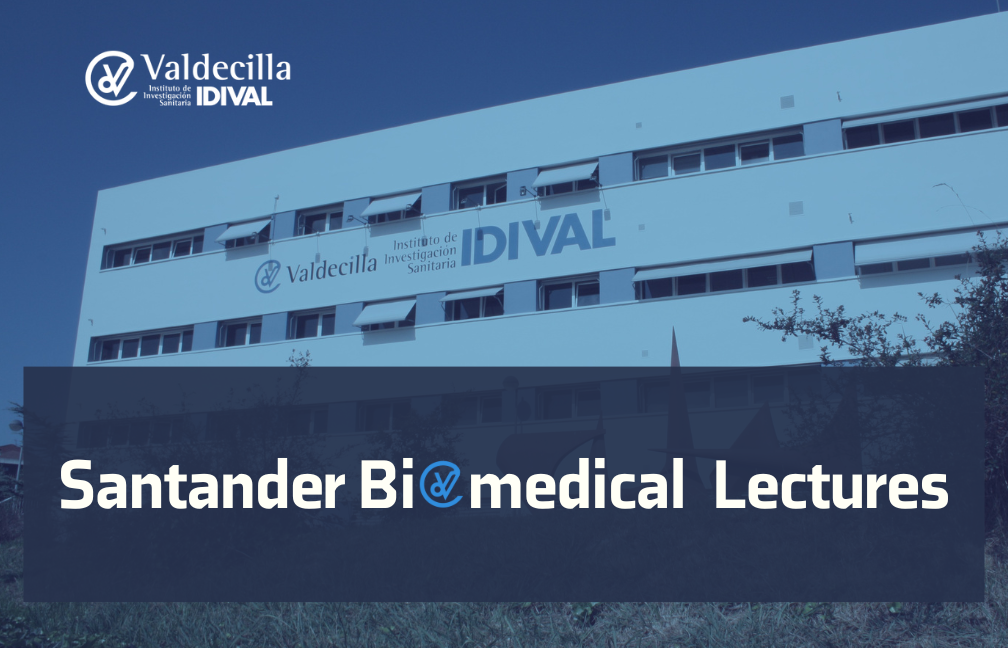 Valdecilla
Instituto de Investigación Sanitaria
IDIVAL

Valdecilla
Instituto de Investigación Sanitaria
IDIVAL

Santander Biomedical Lectures